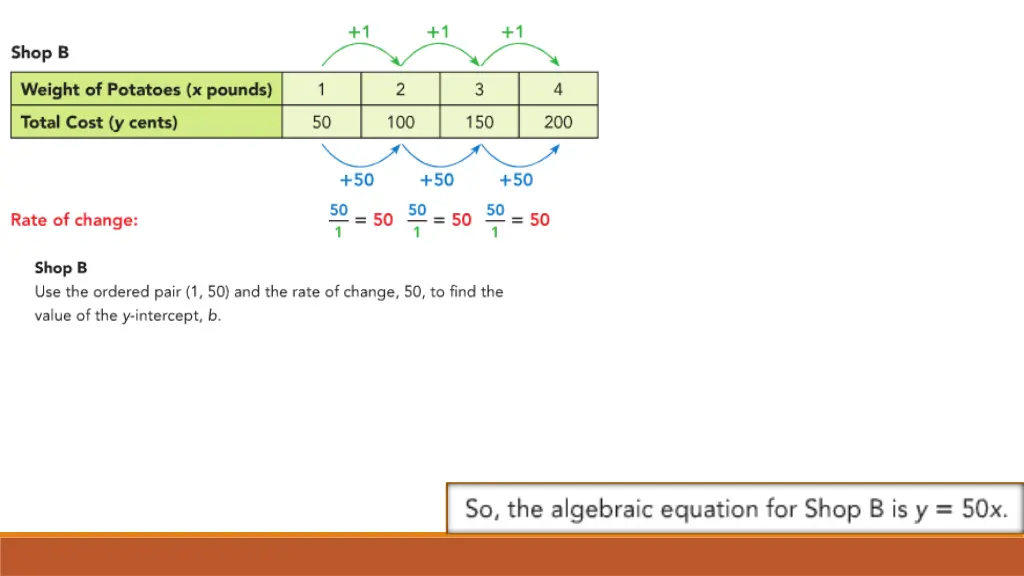 Shop B

+1 +1 +1

| Weight of Potatoes (x pounds) | 1 | 2 | 3 | 4 |
|---|---|---|---|---|
| Total Cost (y cents) | 50 | 100 | 150 | 200 |

+50 +50 +50

Rate of change: $\frac{50}{1} = 50$ $\frac{50}{1} = 50$ $\frac{50}{1} = 50$

Shop B
Use the ordered pair (1, 50) and the rate of change, 50, to find the value of the $y$-intercept, $b$.

So, the algebraic equation for Shop B is $y = 50x$.